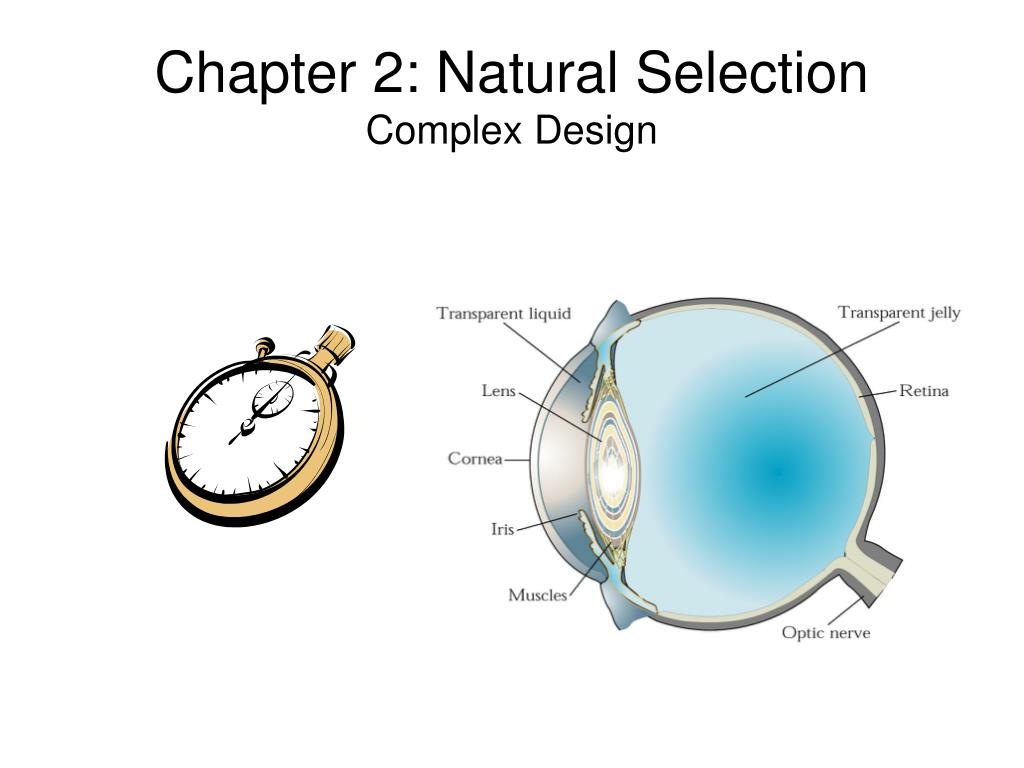 Chapter 2: Natural Selection
Complex Design

Transparent liquid
Lens
Cornea
Iris
Muscles
Transparent jelly
Retina
Optic nerve